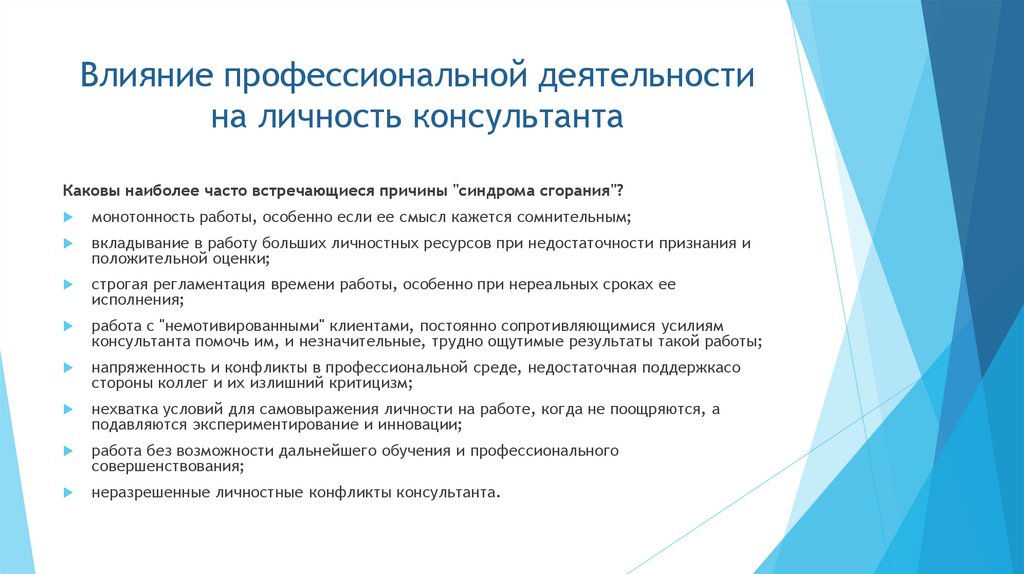 Влияние профессиональной деятельности на личность консультанта

Каковы наиболее часто встречающиеся причины "синдрома сгорания"?

монотонность работы, особенно если ее смысл кажется сомнительным;

вкладывание в работу больших личностных ресурсов при недостаточности признания и положительной оценки;

строгая регламентация времени работы, особенно при нереальных сроках ее исполнения;

работа с "немотивированными" клиентами, постоянно сопротивляющимися усилиям консультанта помочь им, и незначительные, трудно ощутимые результаты такой работы;

напряженность и конфликты в профессиональной среде, недостаточная поддержкасо стороны коллег и их излишний критицизм;

нехватка условий для самовыражения личности на работе, когда не поощряются, а подавляются экспериментирование и инновации;

работа без возможности дальнейшего обучения и профессионального совершенствования;

неразрешенные личностные конфликты консультанта.